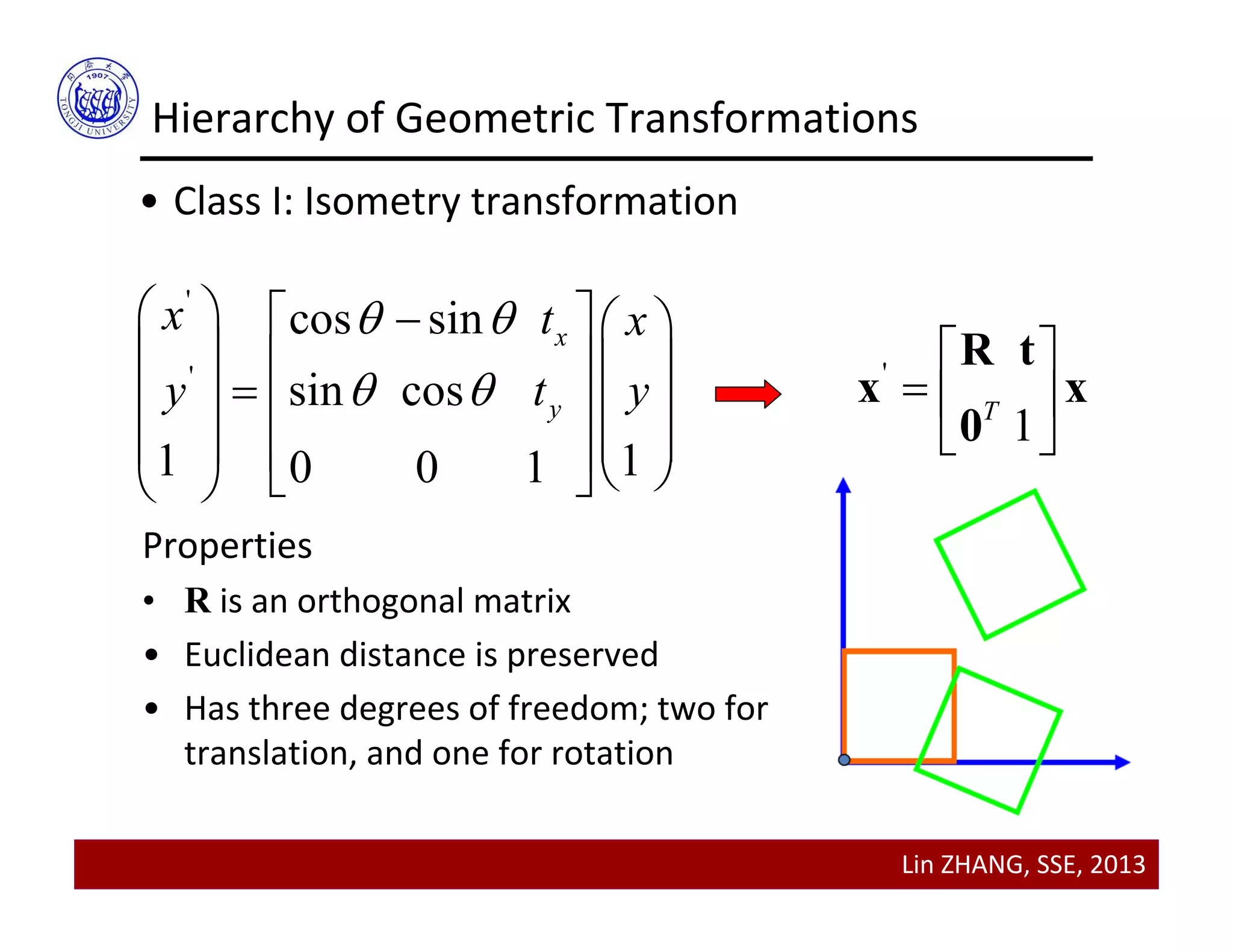 1907
TONGJI UNIVERSITY

Hierarchy of Geometric Transformations

• Class I: Isometry transformation

$\begin{pmatrix} x' \\ y' \\ 1 \end{pmatrix} = \begin{bmatrix} \cos\theta & -\sin\theta & t_x \\ \sin\theta & \cos\theta & t_y \\ 0 & 0 & 1 \end{bmatrix} \begin{pmatrix} x \\ y \\ 1 \end{pmatrix}$

$\mathbf{x}' = \begin{bmatrix} \mathbf{R} & \mathbf{t} \\ \mathbf{0}^T & 1 \end{bmatrix} \mathbf{x}$

Properties

• $\mathbf{R}$ is an orthogonal matrix

• Euclidean distance is preserved

• Has three degrees of freedom; two for translation, and one for rotation

Lin ZHANG, SSE, 2013